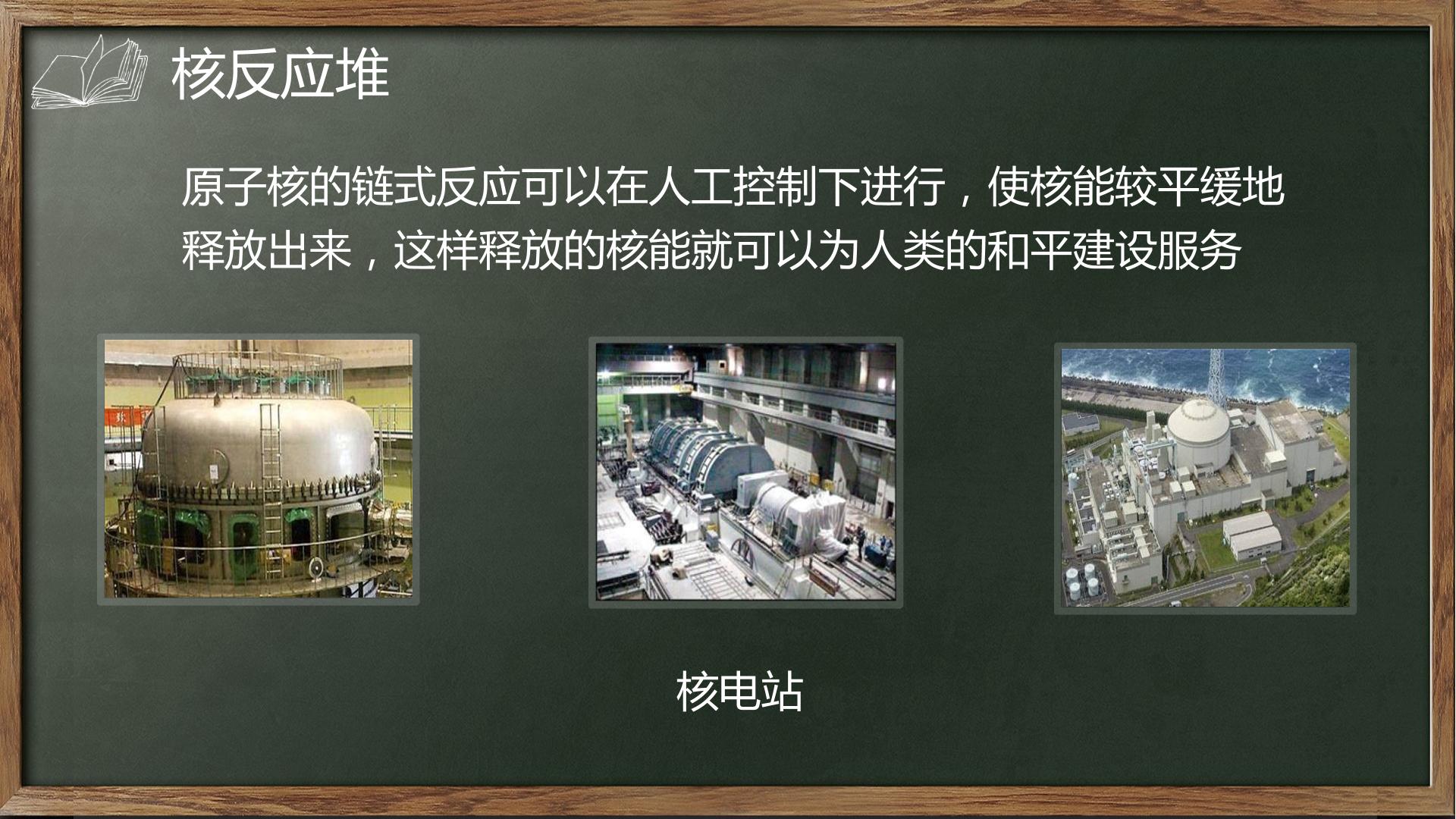 核反应堆

原子核的链式反应可以在人工控制下进行，使核能较平缓地释放出来，这样释放的核能就可以为人类的和平建设服务

核电站